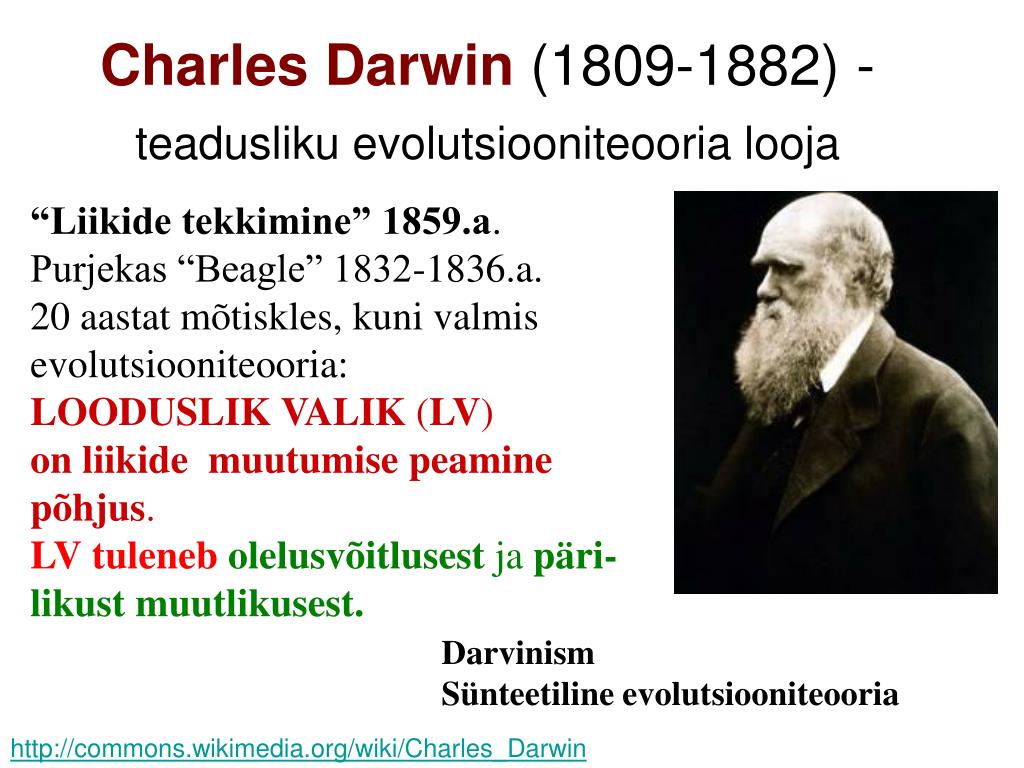 Charles Darwin (1809-1882) - teadusliku evolutsiooniteooria looja

“Liikide tekkimine” 1859.a.
Purjekas “Beagle” 1832-1836.a.
20 aastat mõtiskles, kuni valmis evolutsiooniteooria:
LOODUSLIK VALIK (LV) on liikide muutumise peamine põhjus.
LV tuleneb olelusvõitlusest ja pärilikust muutlikusest.

Darvinism
Sünteetiline evolutsiooniteooria

http://commons.wikimedia.org/wiki/Charles_Darwin